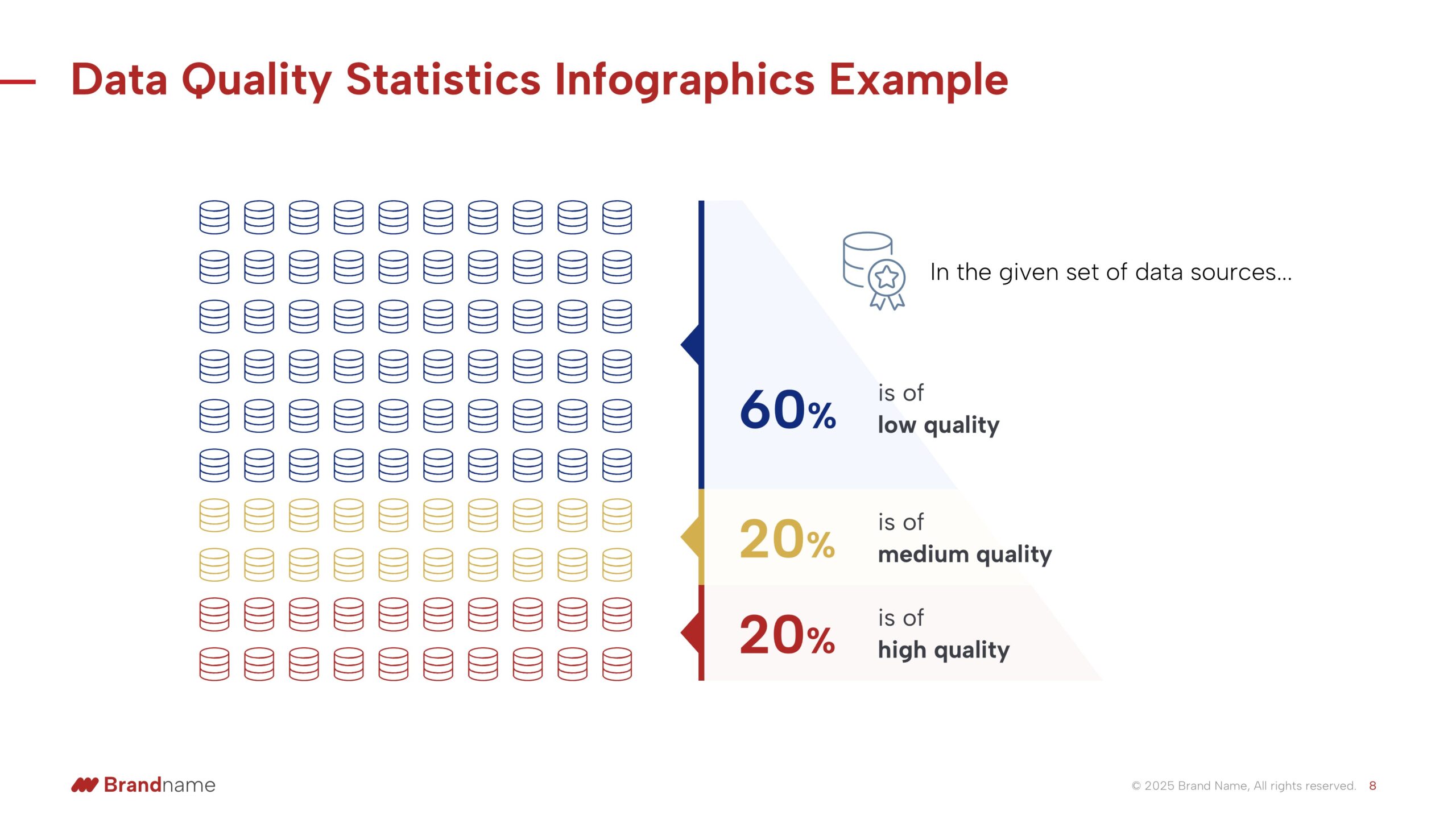 Data Quality Statistics Infographics Example

In the given set of data sources...

60% is of low quality

20% is of medium quality

20% is of high quality

Brandname

© 2025 Brand Name, All rights reserved. 8